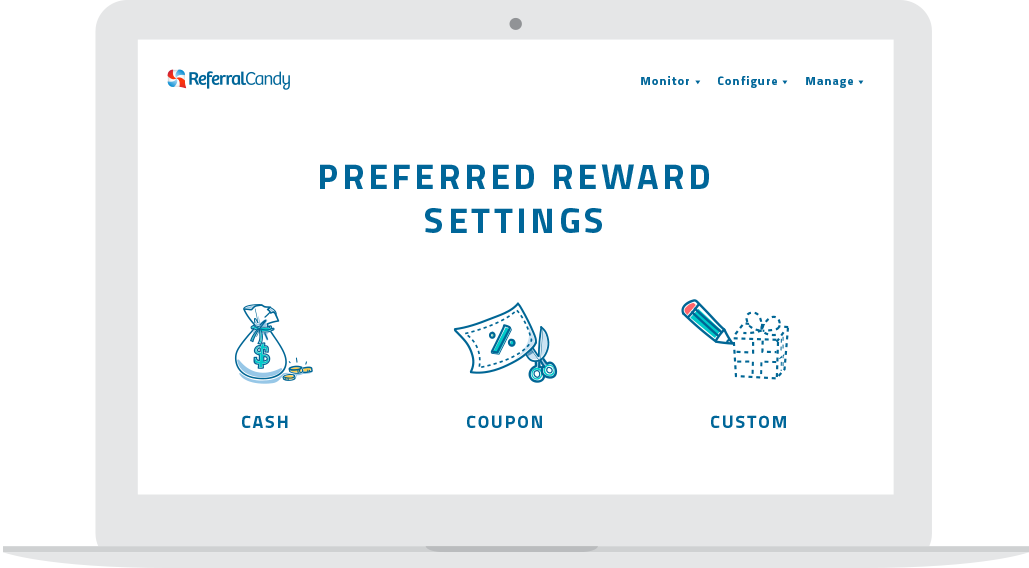 ReferralCandy

Monitor ▾ Configure ▾ Manage ▾

PREFERRED REWARD SETTINGS

$

%

CASH

COUPON

CUSTOM